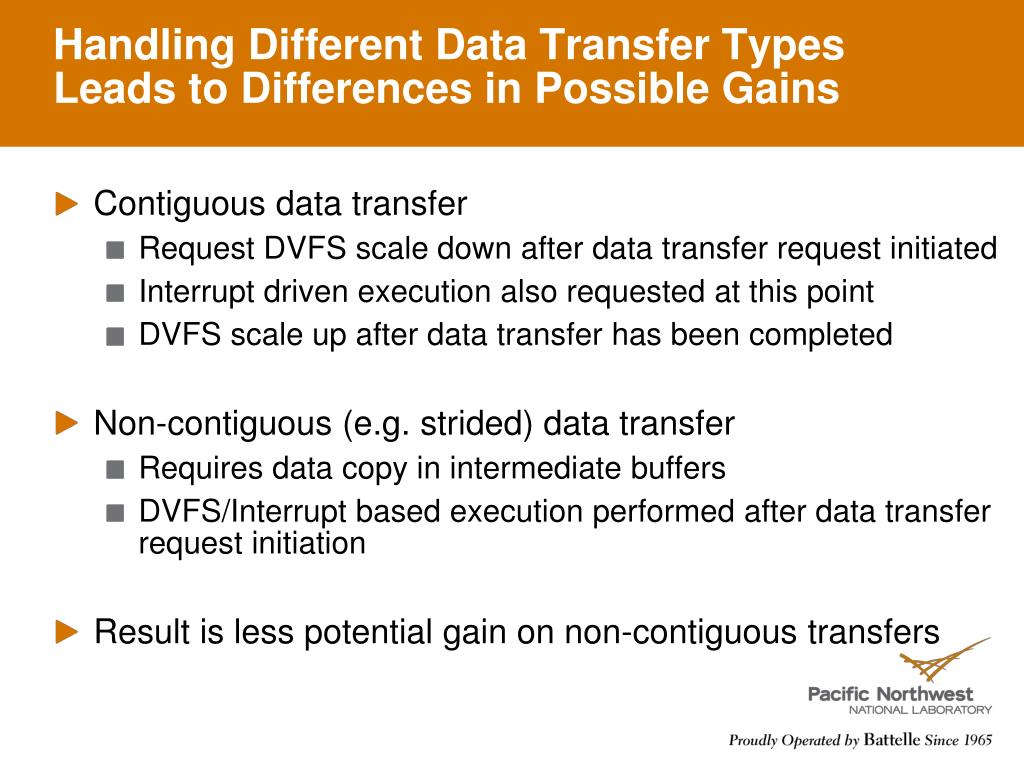 Handling Different Data Transfer Types Leads to Differences in Possible Gains

Contiguous data transfer

Request DVFS scale down after data transfer request initiated

Interrupt driven execution also requested at this point

DVFS scale up after data transfer has been completed

Non-contiguous (e.g. strided) data transfer

Requires data copy in intermediate buffers

DVFS/Interrupt based execution performed after data transfer request initiation

Result is less potential gain on non-contiguous transfers

Pacific Northwest
NATIONAL LABORATORY

Proudly Operated by Battelle Since 1965